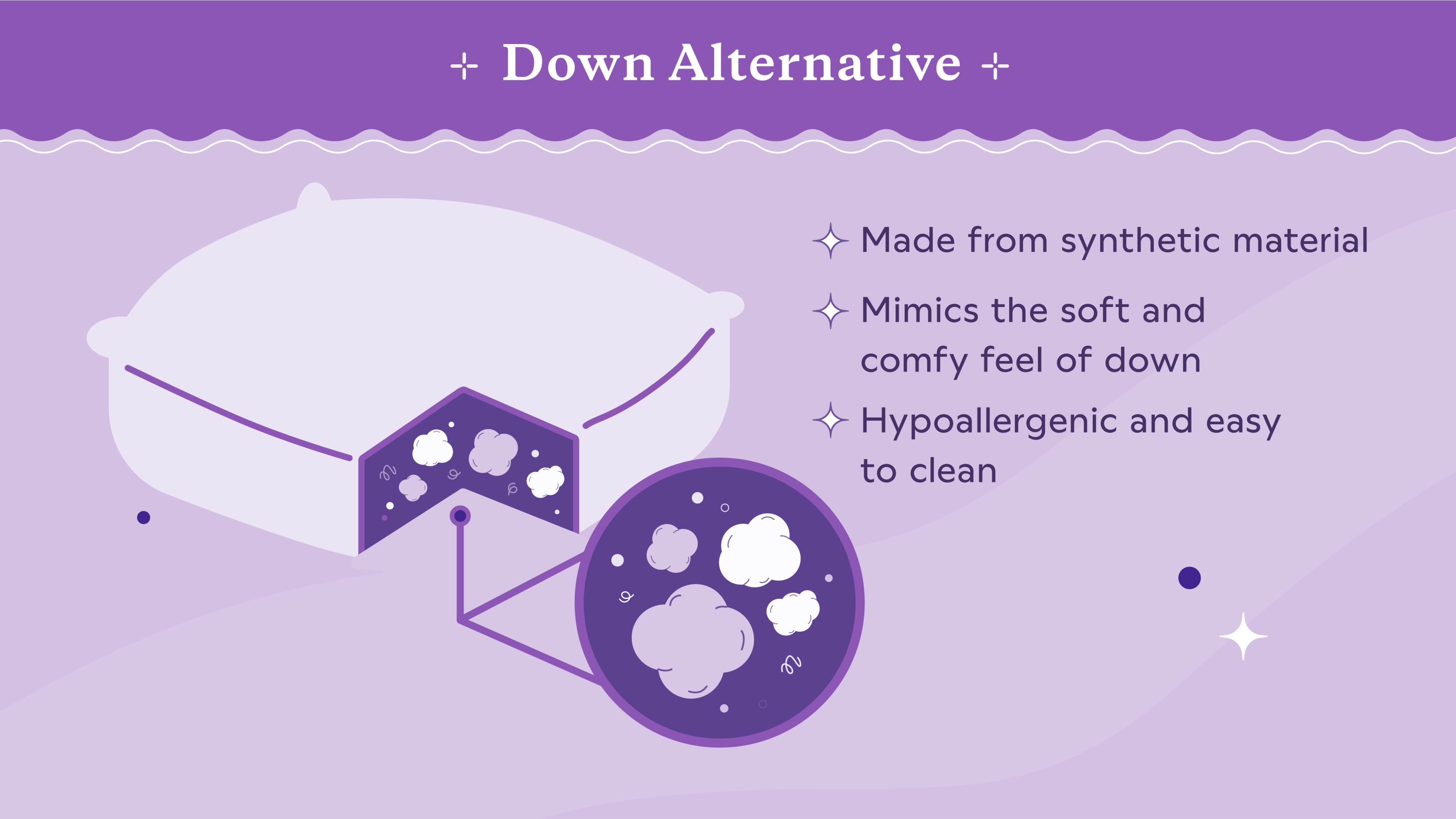 Down Alternative

Made from synthetic material

Mimics the soft and comfy feel of down

Hypoallergenic and easy to clean